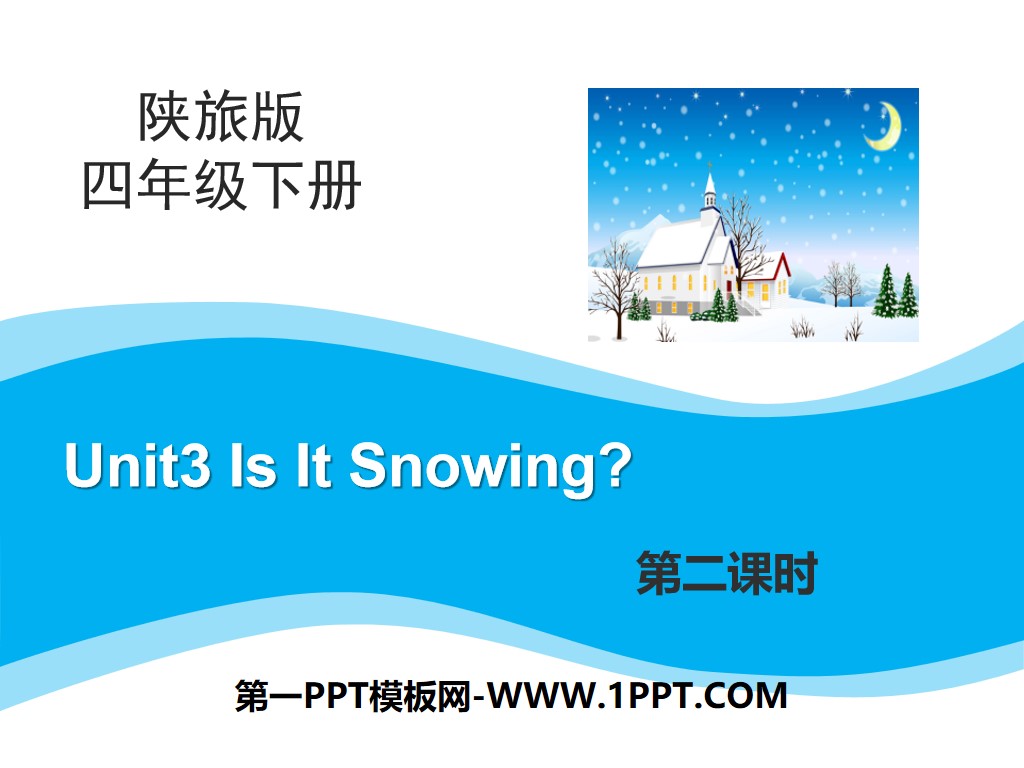 陕旅版
四年级下册

Unit3 Is It Snowing?

第二课时

第一PPT模板网-WWW.1PPT.COM